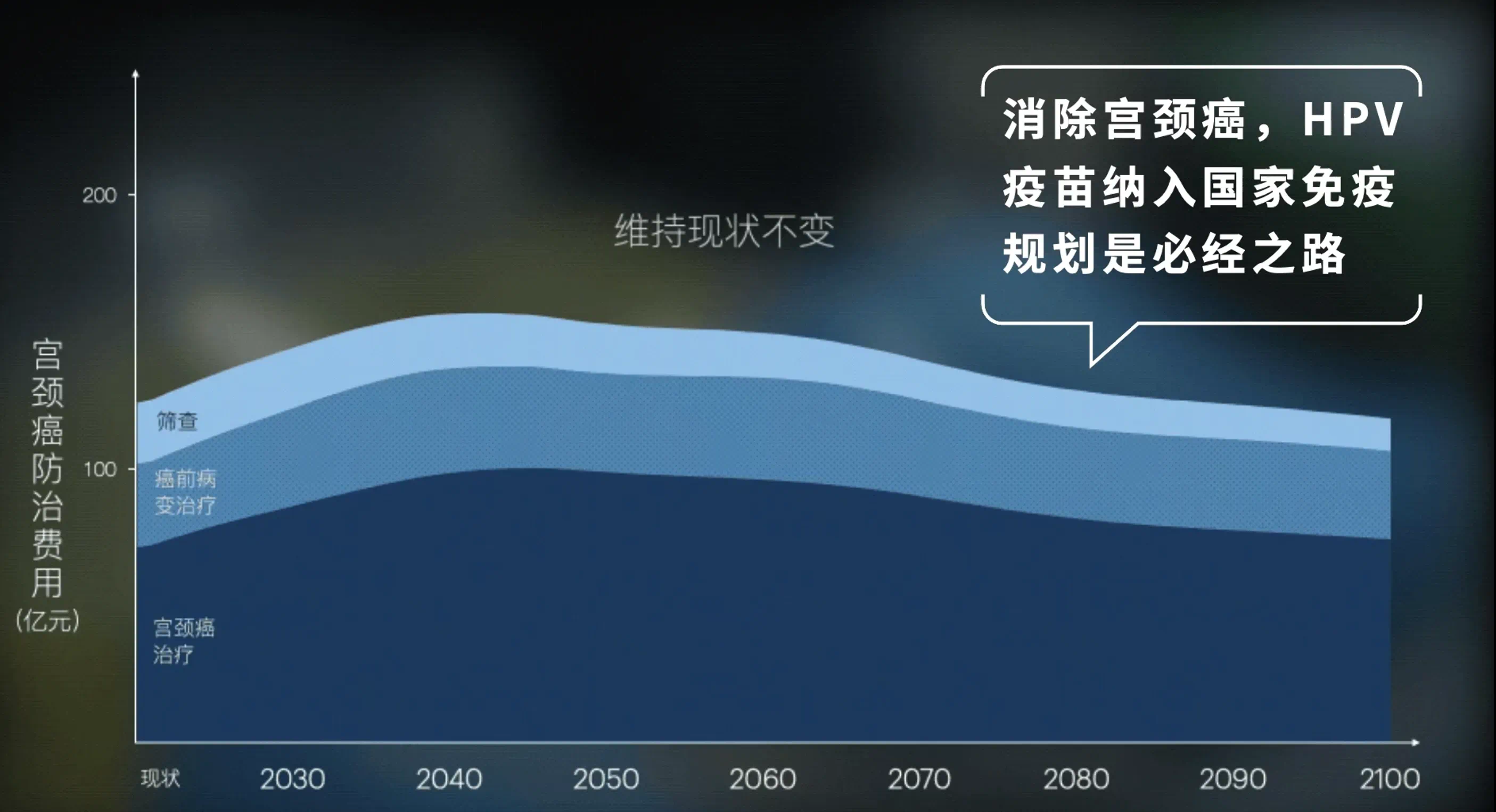 消除宫颈癌，HPV疫苗纳入国家免疫规划是必经之路

维持现状不变

宫颈癌防治费用（亿元）

200

100

筛查

癌前病变治疗

宫颈癌治疗

现状 2030 2040 2050 2060 2070 2080 2090 2100